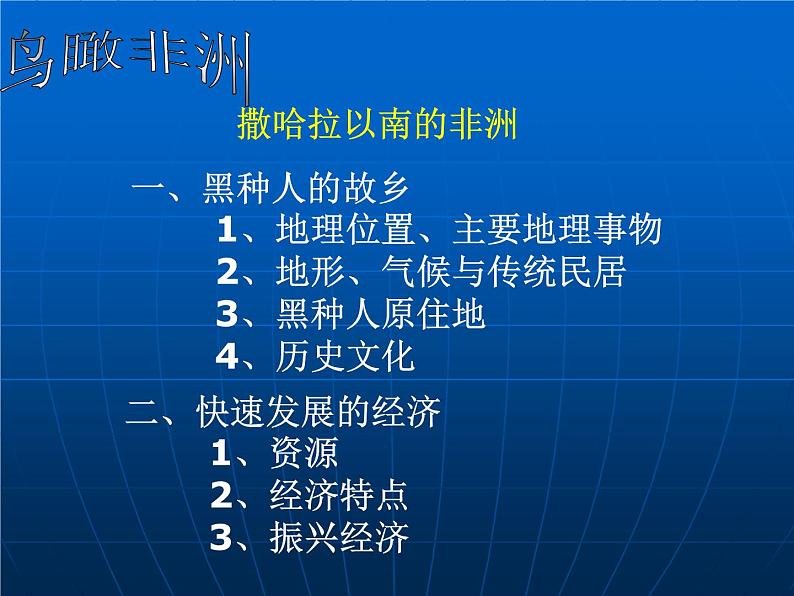 鸟瞰非洲

撒哈拉以南的非洲

一、黑种人的故乡
1、地理位置、主要地理事物
2、地形、气候与传统民居
3、黑种人原住地
4、历史文化

二、快速发展的经济
1、资源
2、经济特点
3、振兴经济